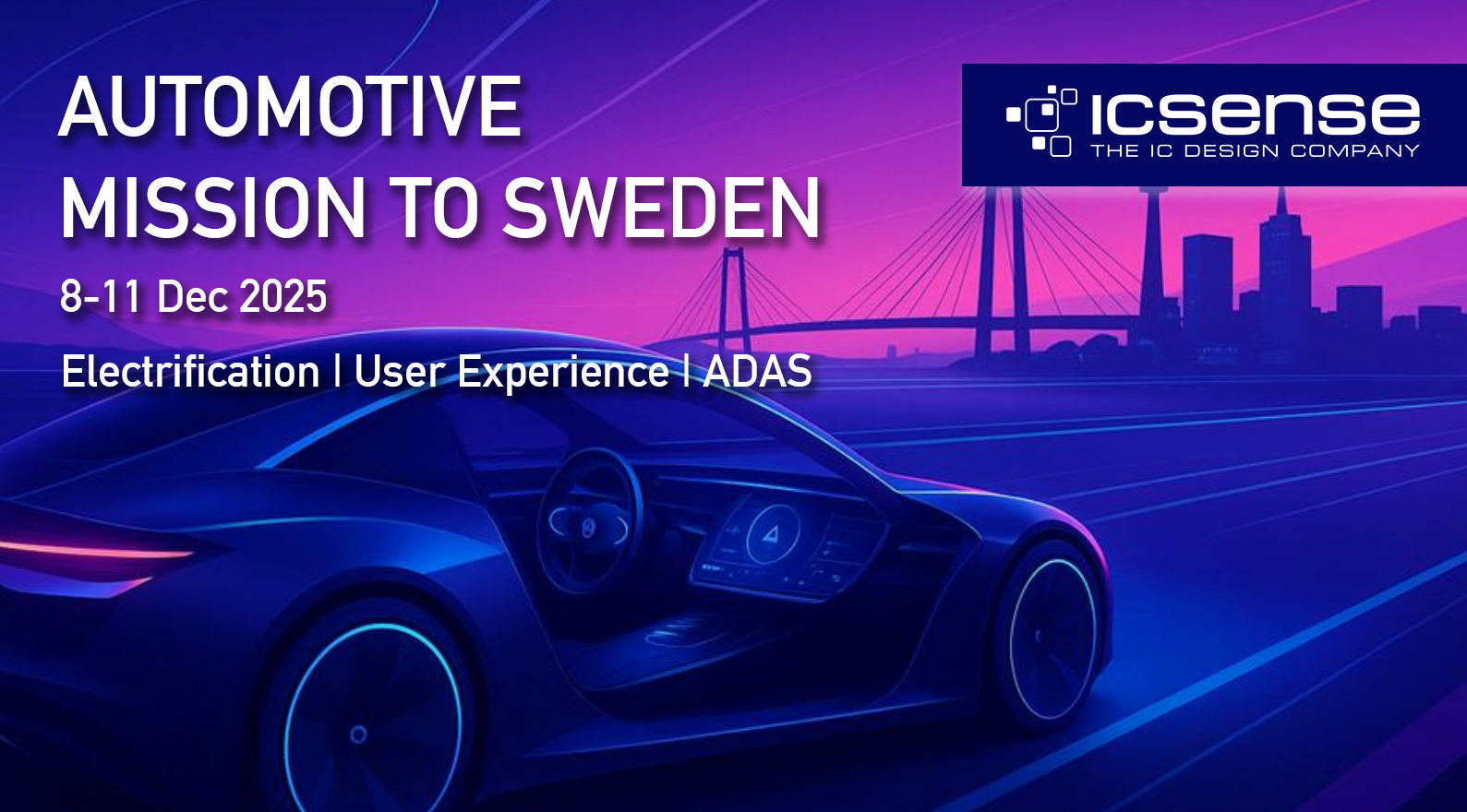 AUTOMOTIVE MISSION TO SWEDEN

8-11 Dec 2025

Electrification | User Experience | ADAS

icsense
THE IC DESIGN COMPANY